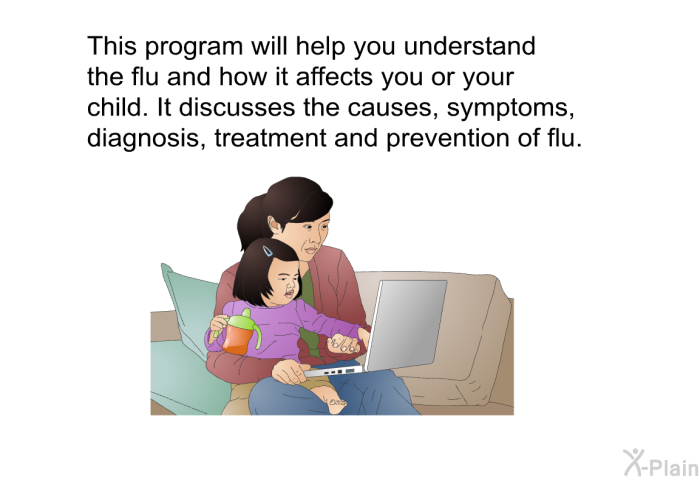 This program will help you understand the flu and how it affects you or your child. It discusses the causes, symptoms, diagnosis, treatment and prevention of flu.

X-Plain